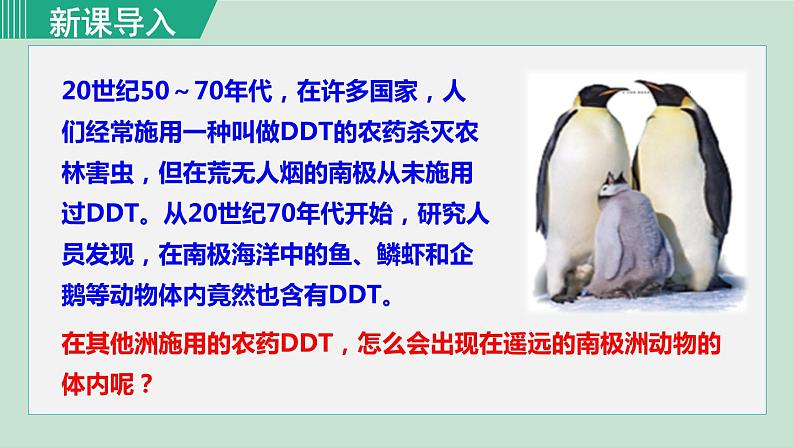 新课导入

20世纪50～70年代，在许多国家，人们经常施用一种叫做DDT的农药杀灭农林害虫，但在荒无人烟的南极从未施用过DDT。从20世纪70年代开始，研究人员发现，在南极海洋中的鱼、鳞虾和企鹅等动物体内竟然也含有DDT。

在其他洲施用的农药DDT，怎么会出现在遥远的南极洲动物的体内呢？